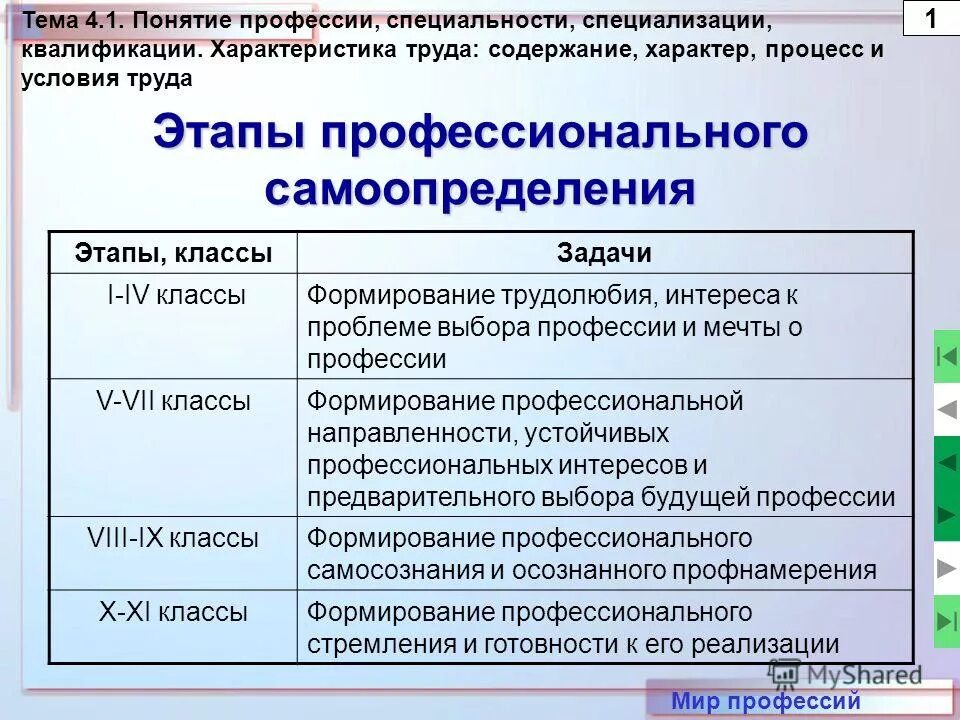 Тема 4.1. Понятие профессии, специальности, специализации, квалификации. Характеристика труда: содержание, характер, процесс и условия труда

1

Этапы профессионального самоопределения

| Этапы, классы | Задачи |
|---|---|
| I-IV классы | Формирование трудолюбия, интереса к проблеме выбора профессии и мечты о профессии |
| V-VII классы | Формирование профессиональной направленности, устойчивых профессиональных интересов и предварительного выбора будущей профессии |
| VIII-IX классы | Формирование профессионального самосознания и осознанного профнамерения |
| X-XI классы | Формирование профессионального стремления и готовности к его реализации |

MyShared

Мир профессий